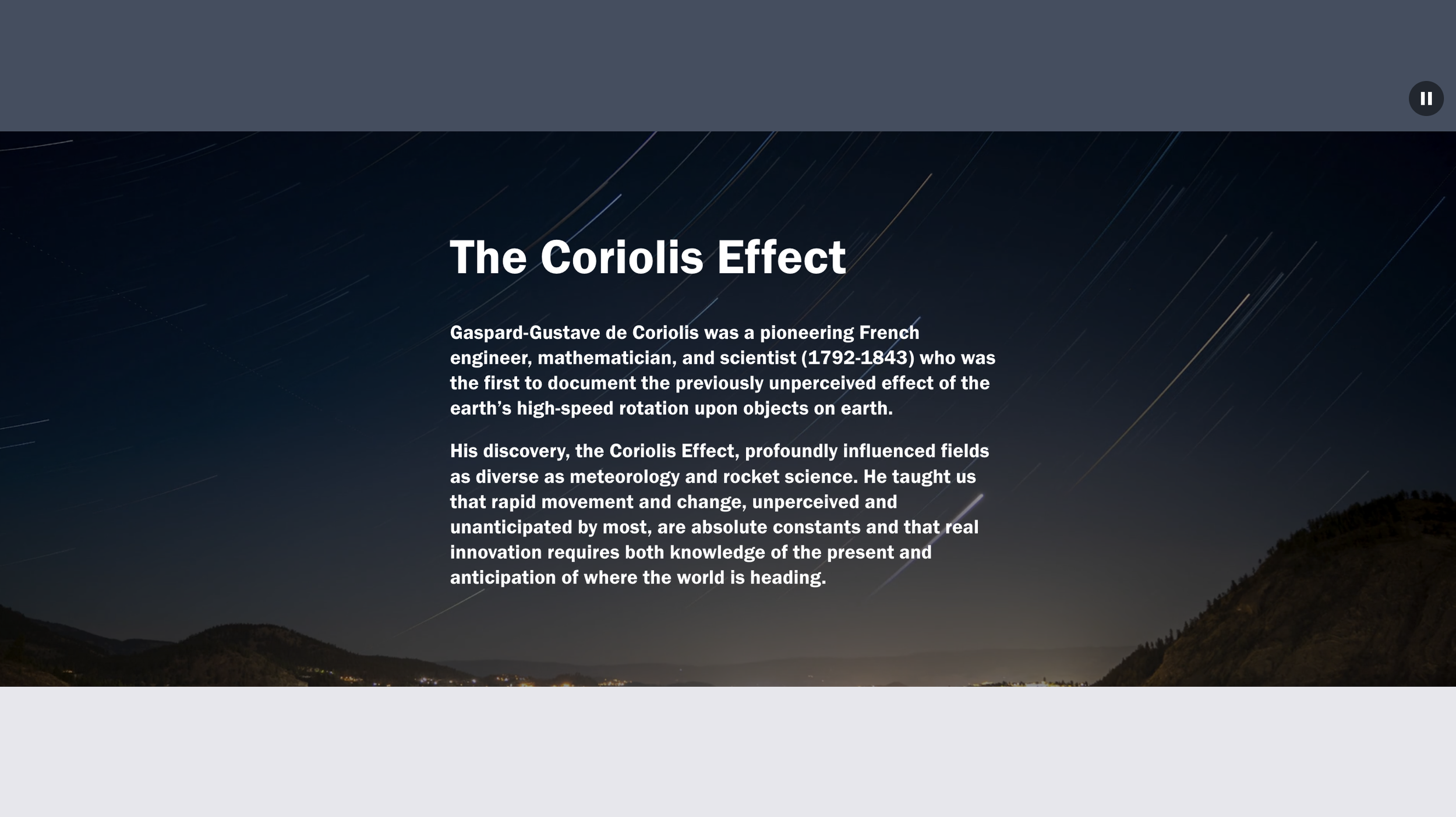 The Coriolis Effect

Gaspard-Gustave de Coriolis was a pioneering French engineer, mathematician, and scientist (1792-1843) who was the first to document the previously unperceived effect of the earth’s high-speed rotation upon objects on earth.

His discovery, the Coriolis Effect, profoundly influenced fields as diverse as meteorology and rocket science. He taught us that rapid movement and change, unperceived and unanticipated by most, are absolute constants and that real innovation requires both knowledge of the present and anticipation of where the world is heading.